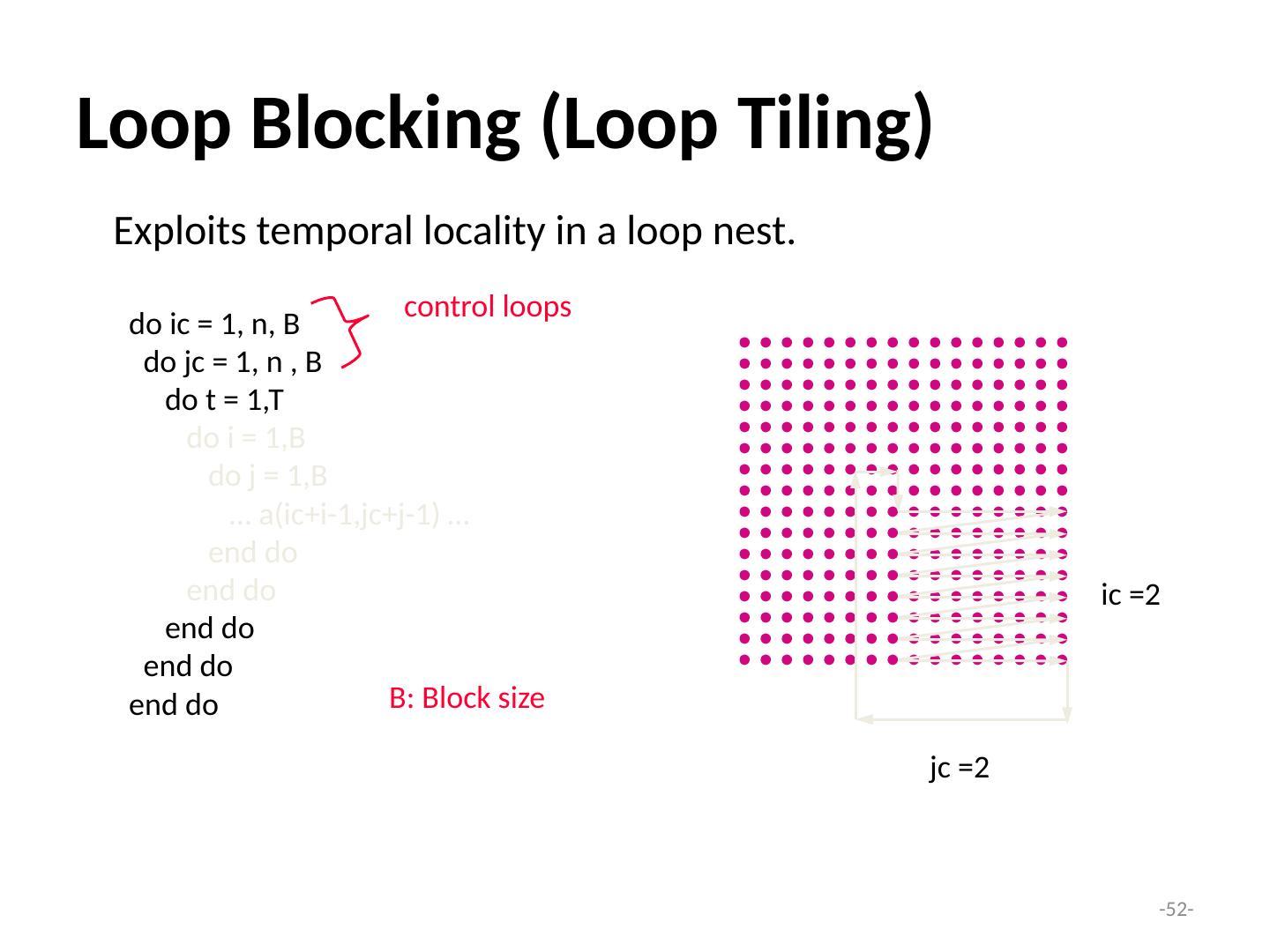 Loop Blocking (Loop Tiling)

Exploits temporal locality in a loop nest.

control loops

do ic = 1, n, B
do jc = 1, n , B
do t = 1,T
do i = 1,B
do j = 1,B
… a(ic+i-1,jc+j-1) …
end do
end do
end do
end do
end do

B: Block size

ic =2

jc =2

-52-